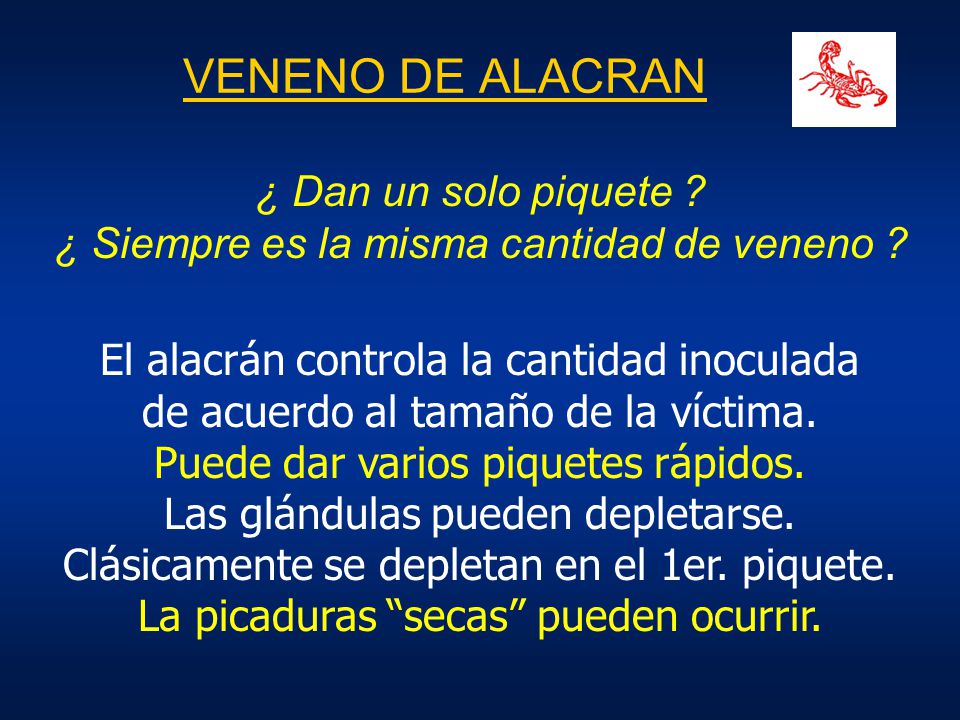 VENENO DE ALACRAN

¿ Dan un solo piquete ?
¿ Siempre es la misma cantidad de veneno ?

El alacrán controla la cantidad inoculada de acuerdo al tamaño de la víctima.
Puede dar varios piquetes rápidos.
Las glándulas pueden depletarse.
Clásicamente se depletan en el 1er. piquete.
La picaduras “secas” pueden ocurrir.